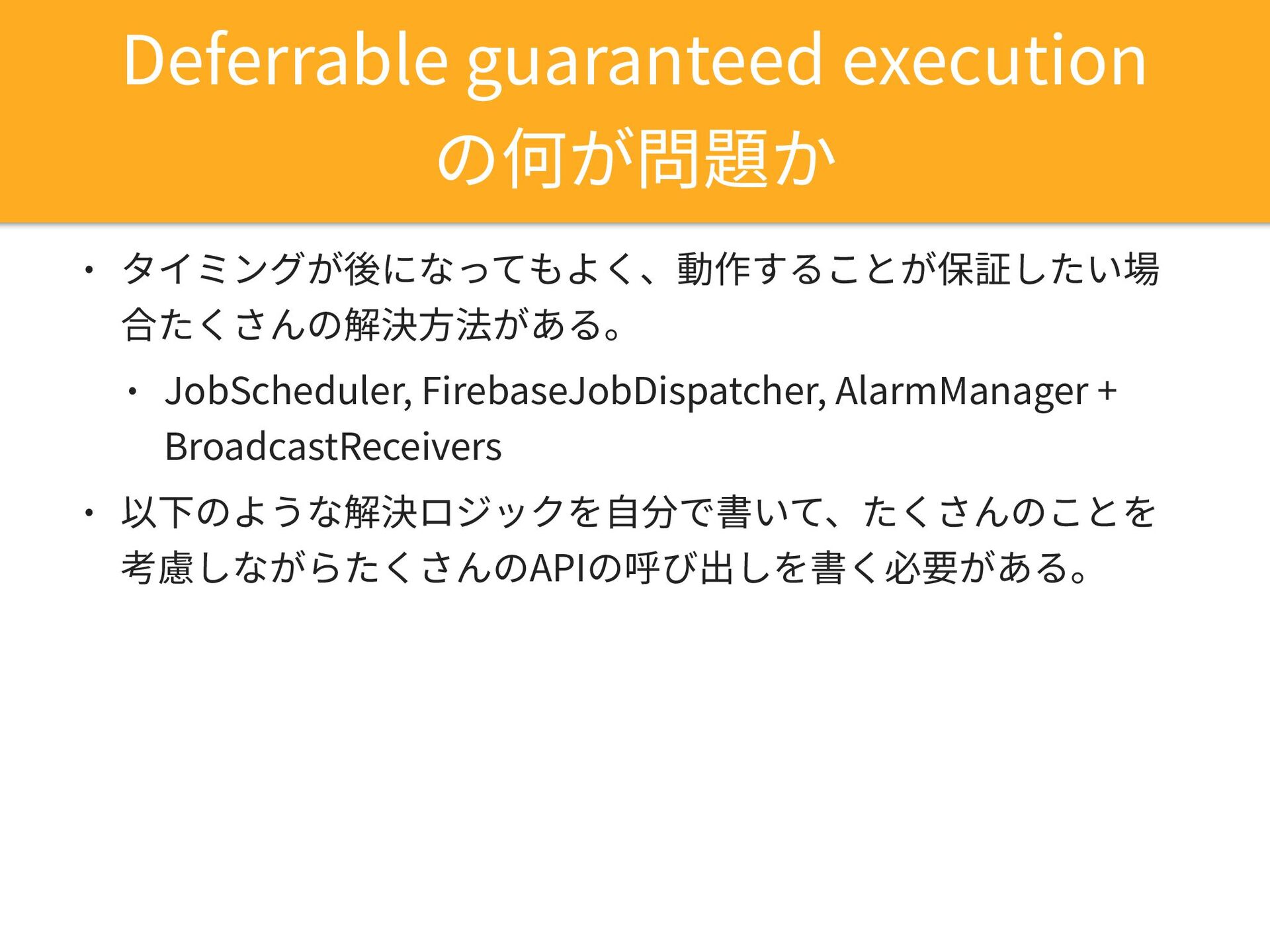 Deferrable guaranteed execution の何が問題か

• タイミングが後になってもよく、動作することが保証したい場合たくさんの解決方法がある。

• JobScheduler, FirebaseJobDispatcher, AlarmManager + BroadcastReceivers

• 以下のような解決ロジックを自分で書いて、たくさんのことを考慮しながらたくさんのAPIの呼び出しを書く必要がある。